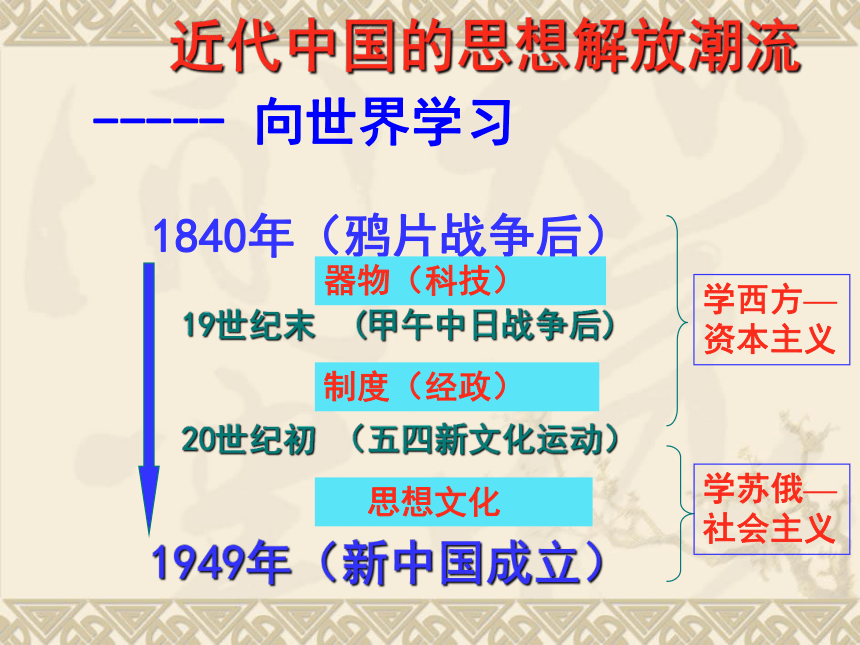 近代中国的思想解放潮流

------ 向世界学习

1840年（鸦片战争后）

器物（科技）

19世纪末 （甲午中日战争后）

制度（经政）

20世纪初 （五四新文化运动）

思想文化

1949年（新中国成立）

学西方—资本主义

学苏俄—社会主义